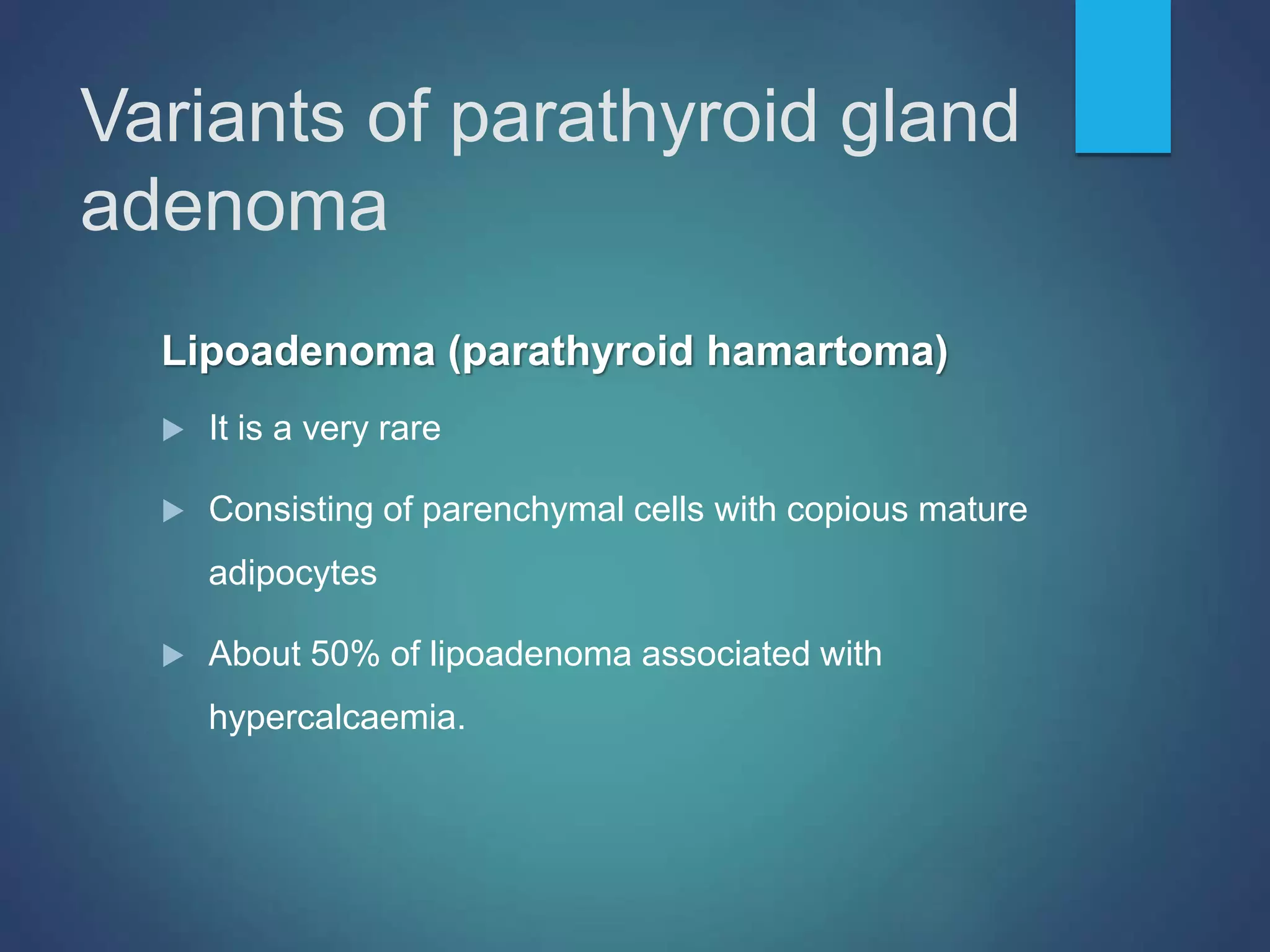 Variants of parathyroid gland adenoma

Lipoadenoma (parathyroid hamartoma)

It is a very rare

Consisting of parenchymal cells with copious mature adipocytes

About 50% of lipoadenoma associated with hypercalcaemia.